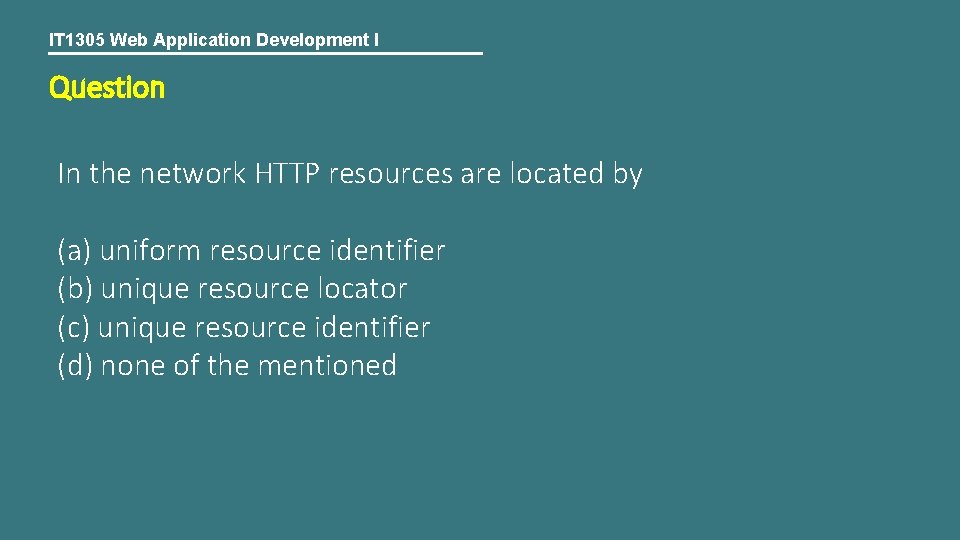 IT1305 Web Application Development I

Question

In the network HTTP resources are located by

(a) uniform resource identifier
(b) unique resource locator
(c) unique resource identifier
(d) none of the mentioned